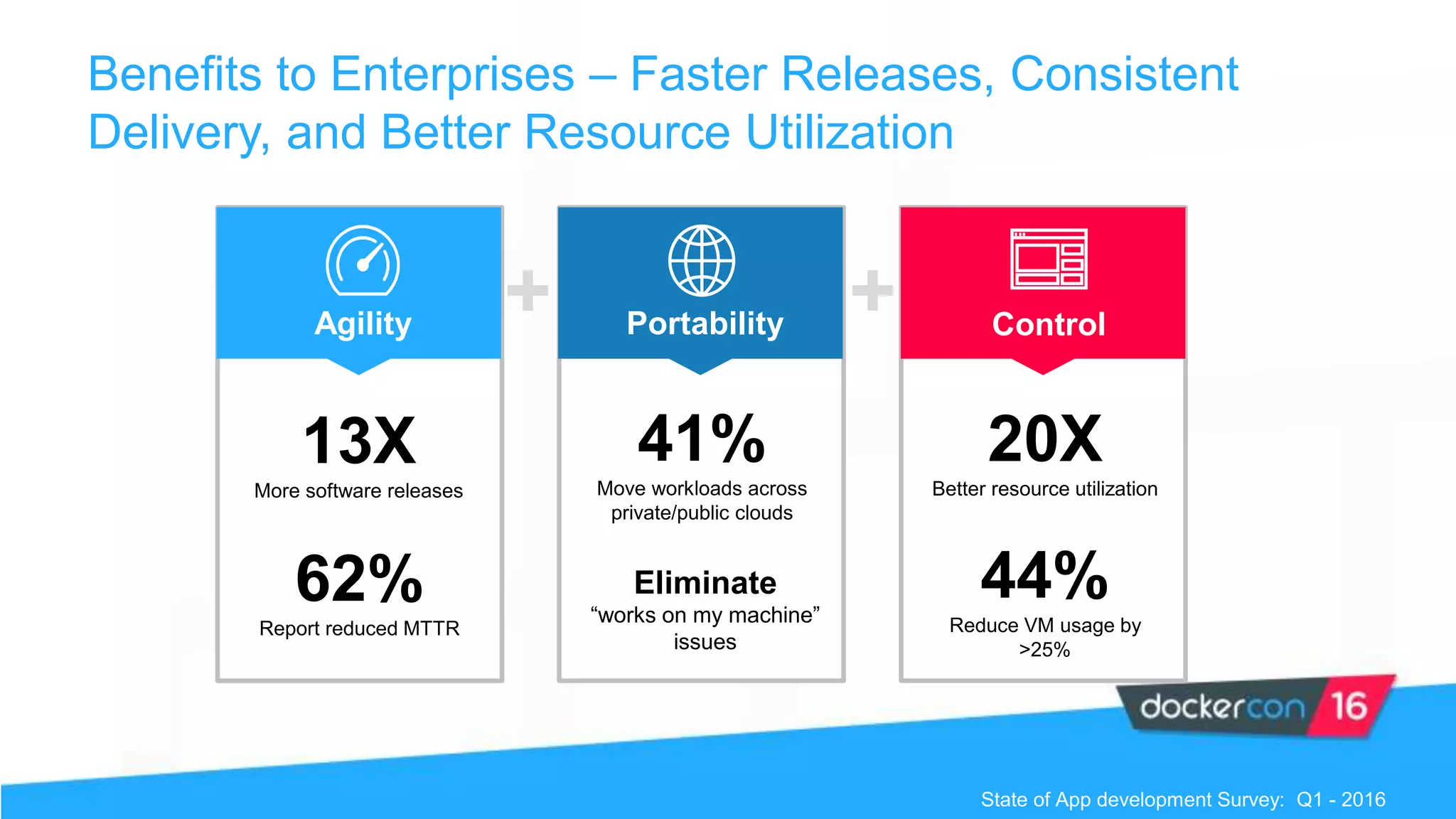 Benefits to Enterprises – Faster Releases, Consistent Delivery, and Better Resource Utilization

Agility

13X
More software releases

62%
Report reduced MTTR

+

Portability

41%
Move workloads across private/public clouds

Eliminate
“works on my machine” issues

+

Control

20X
Better resource utilization

44%
Reduce VM usage by >25%

dockercon 16

State of App development Survey: Q1 - 2016